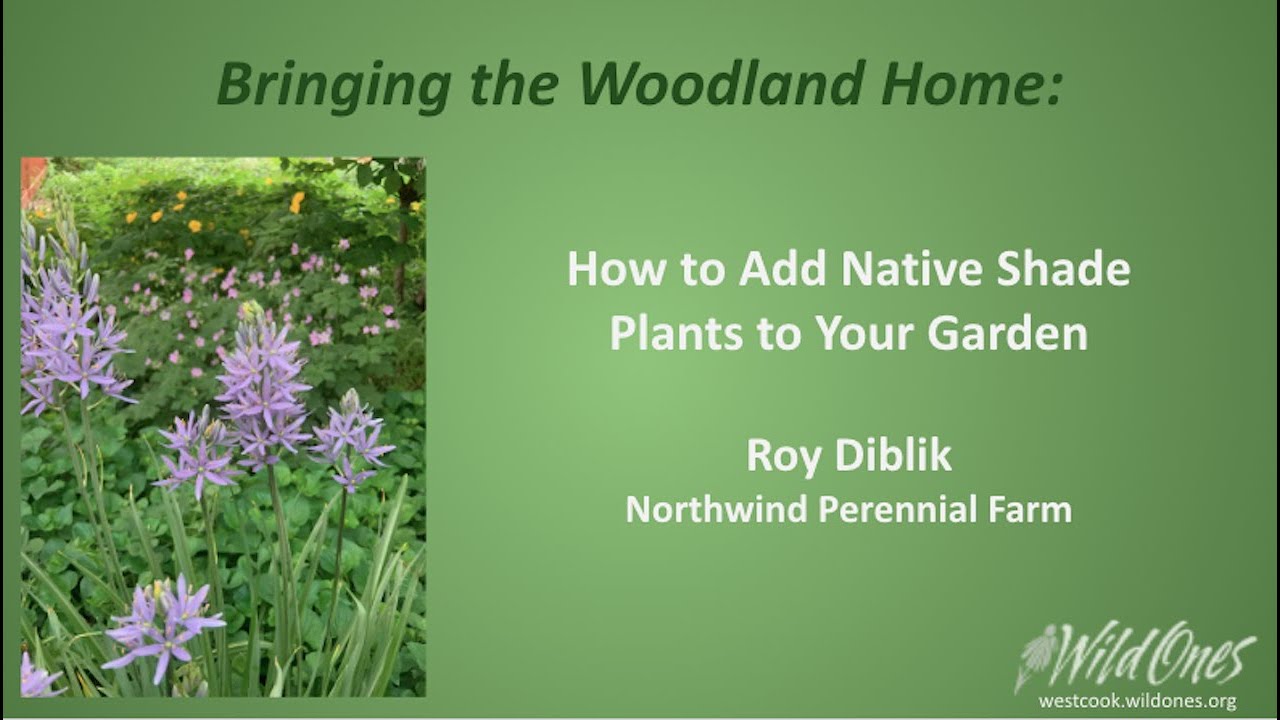 Bringing the Woodland Home:

How to Add Native Shade Plants to Your Garden

Roy Diblik
Northwind Perennial Farm

Wild Ones
westcook.wildones.org